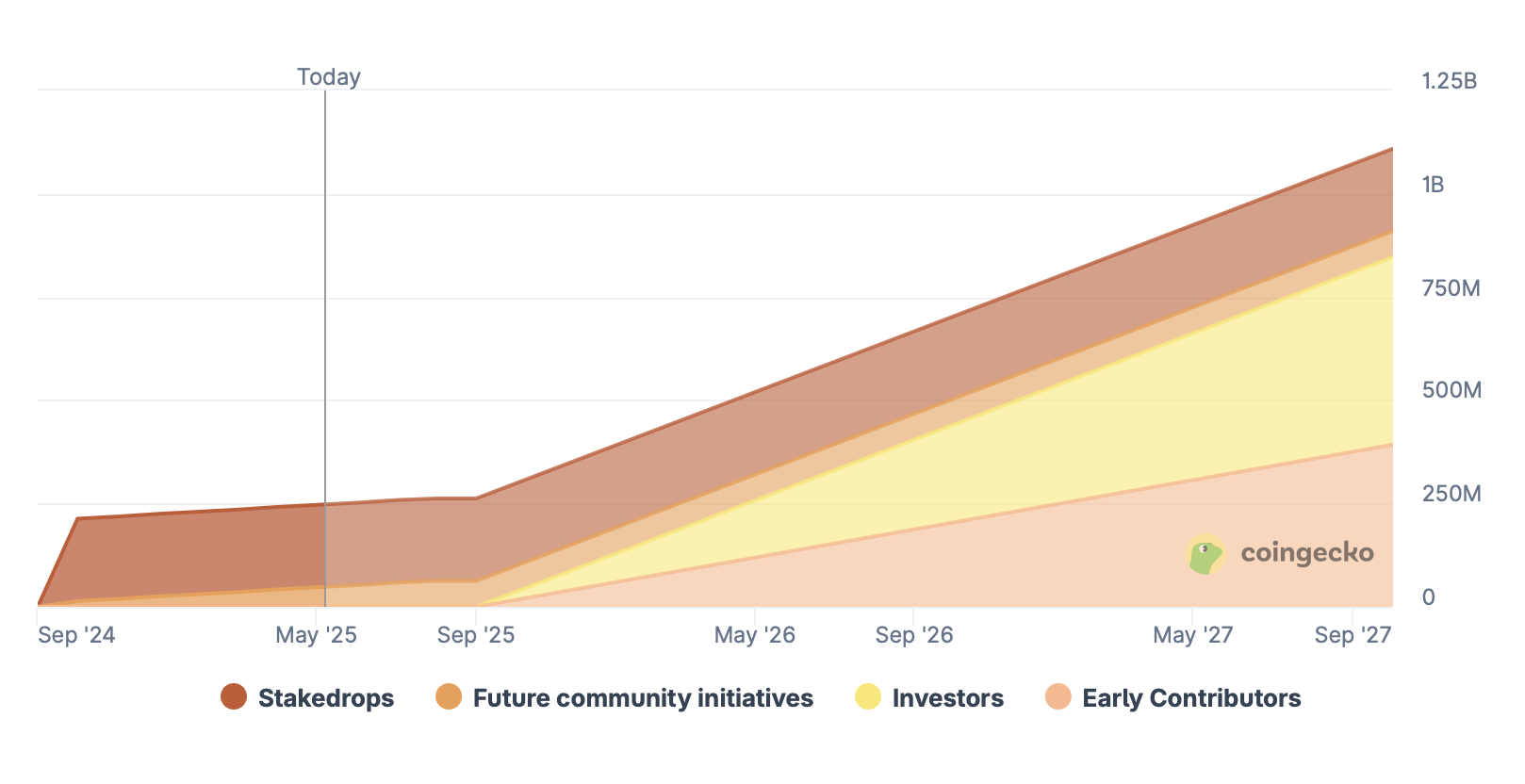 Today

1.25B
1B
750M
500M
250M
0

coingecko

Sep '24
May '25
Sep '25
May '26
Sep '26
May '27
Sep '27

Stakedrops
Future community initiatives
Investors
Early Contributors